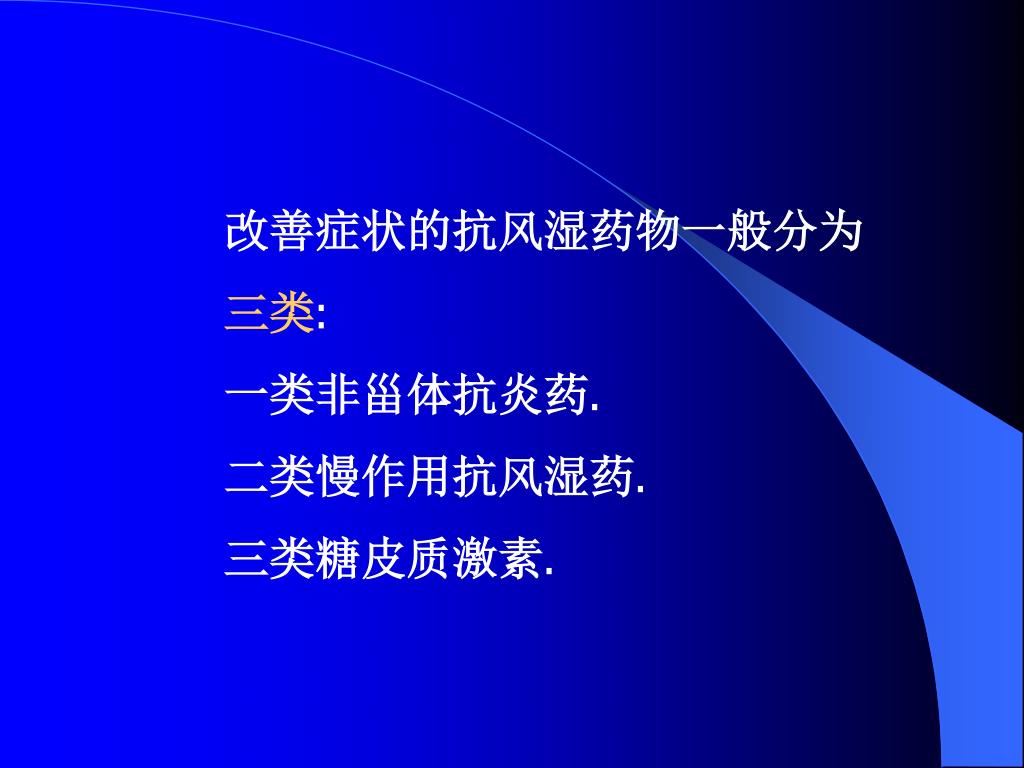 改善症状的抗风湿药物一般分为三类:

一类非甾体抗炎药.

二类慢作用抗风湿药.

三类糖皮质激素.